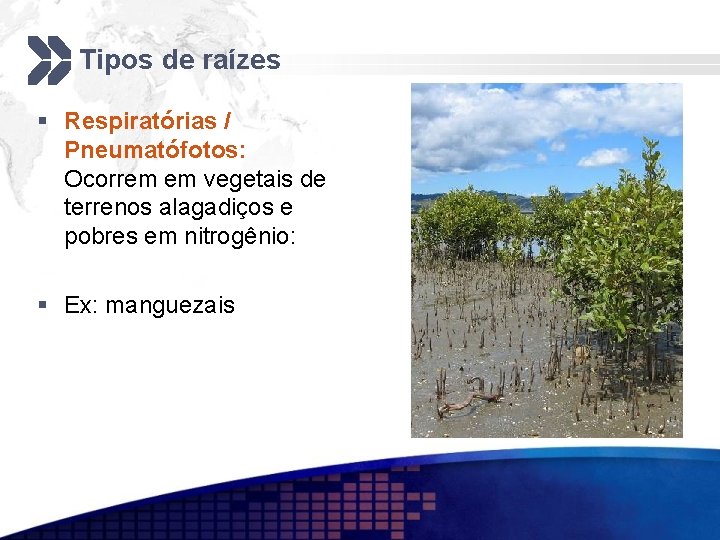 Tipos de raízes

▪ Respiratórias / Pneumatófotos: Ocorrem em vegetais de terrenos alagadiços e pobres em nitrogênio:

▪ Ex: manguezais